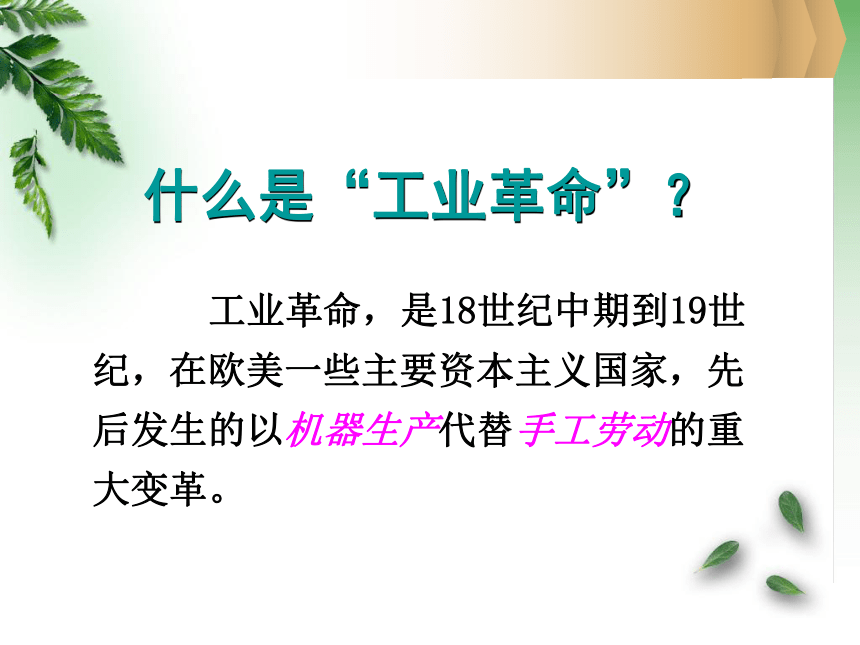 什么是“工业革命”？

工业革命，是18世纪中期到19世纪，在欧美一些主要资本主义国家，先后发生的以机器生产代替手工劳动的重大变革。